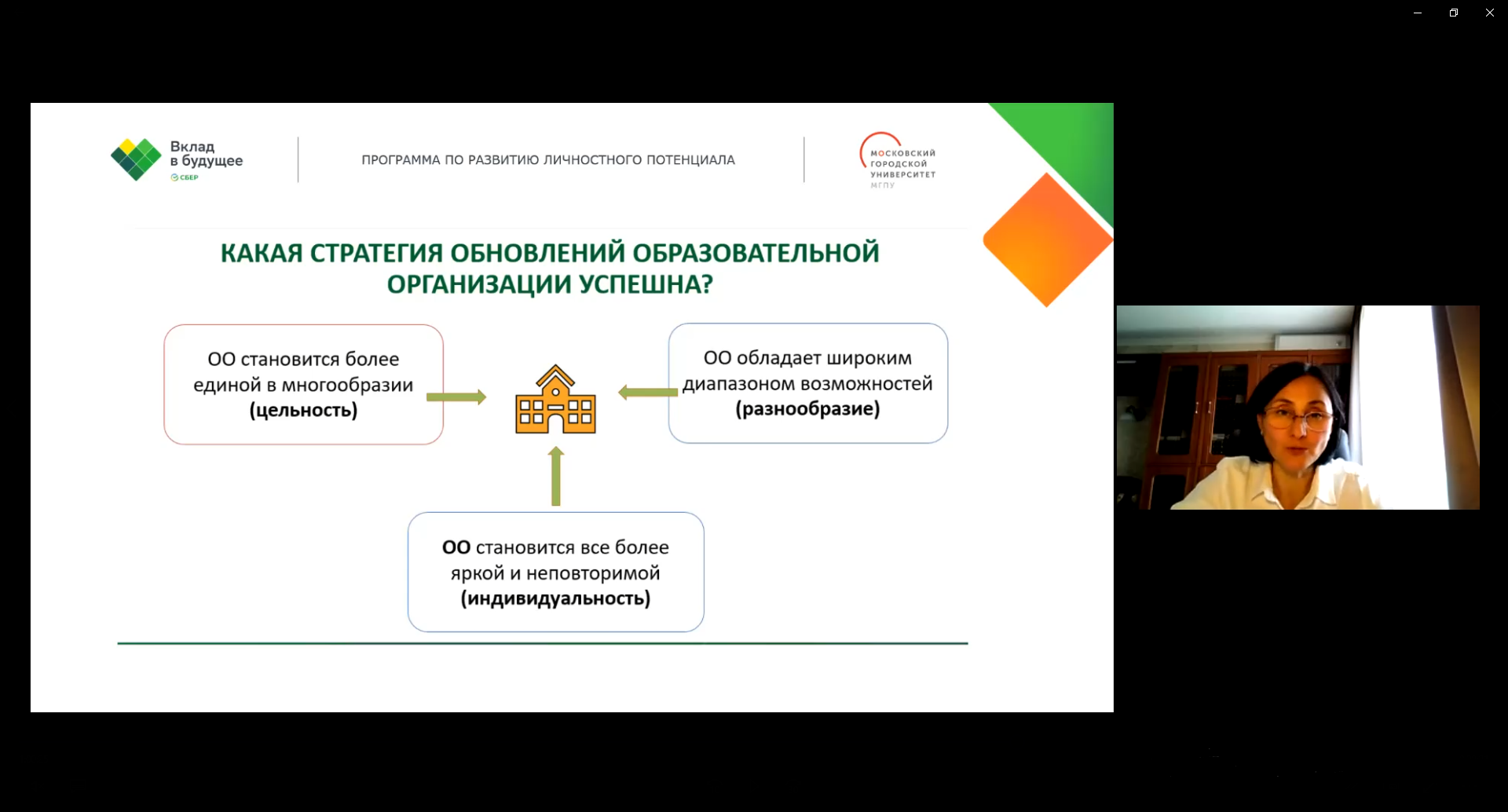 Вклад в будущее
СБЕР

ПРОГРАММА ПО РАЗВИТИЮ ЛИЧНОСТНОГО ПОТЕНЦИАЛА

МОСКОВСКИЙ ГОРОДСКОЙ УНИВЕРСИТЕТ
МГПУ

КАКАЯ СТРАТЕГИЯ ОБНОВЛЕНИЙ ОБРАЗОВАТЕЛЬНОЙ ОРГАНИЗАЦИИ УСПЕШНА?

ОО становится более единой в многообразии (цельность)

ОО обладает широким диапазоном возможностей (разнообразие)

ОО становится все более яркой и неповторимой (индивидуальность)